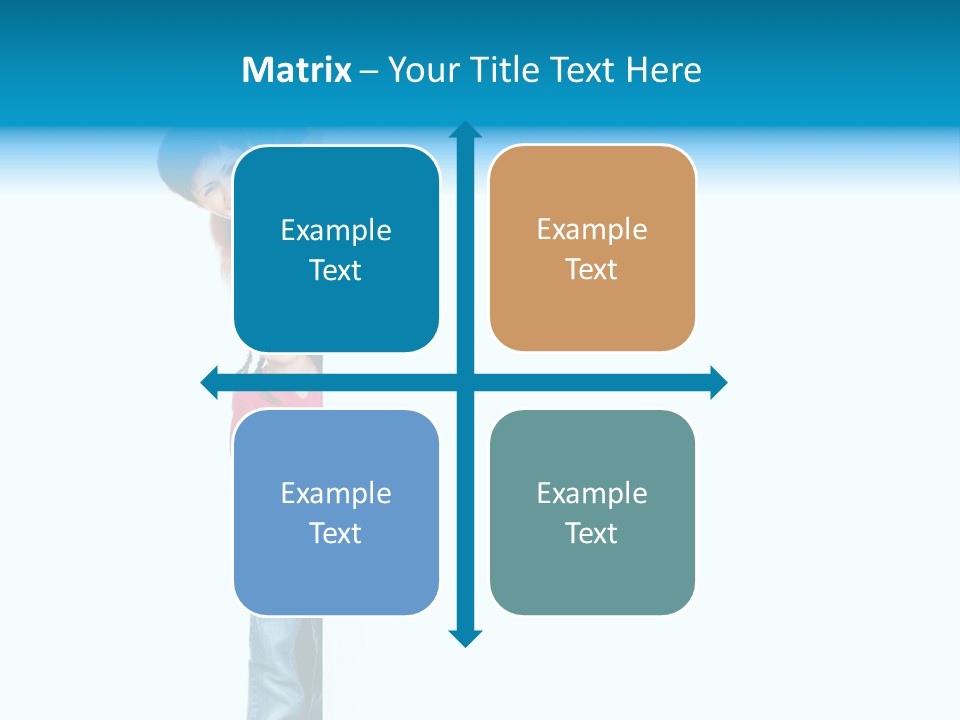 Matrix – Your Title Text Here

Example Text

Example Text

Example Text

Example Text